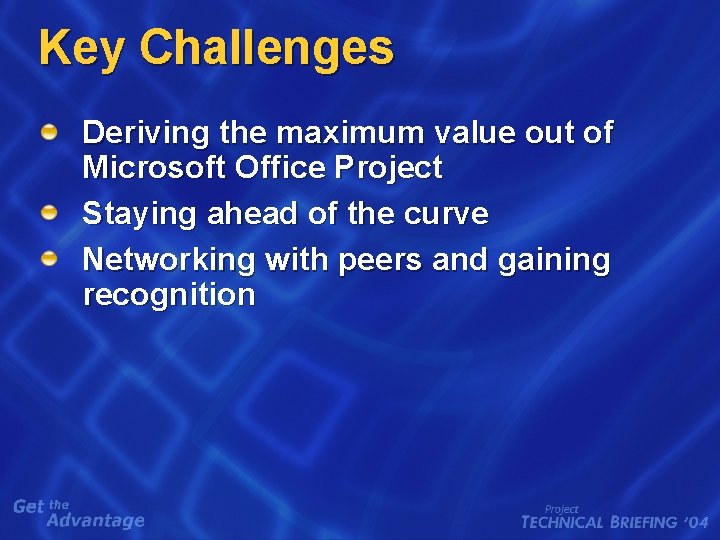 Key Challenges

Deriving the maximum value out of Microsoft Office Project

Staying ahead of the curve

Networking with peers and gaining recognition

Get the Advantage

Project
TECHNICAL BRIEFING '04